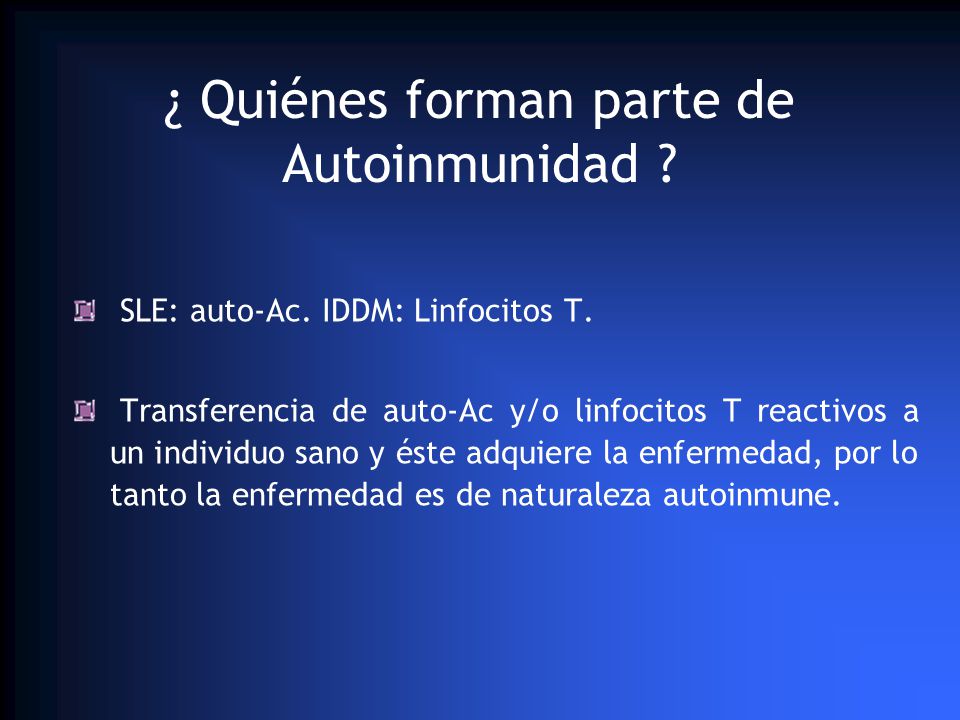 ¿ Quiénes forman parte de Autoinmunidad ?

SLE: auto-Ac. IDDM: Linfocitos T.

Transferencia de auto-Ac y/o linfocitos T reactivos a un individuo sano y éste adquiere la enfermedad, por lo tanto la enfermedad es de naturaleza autoinmune.